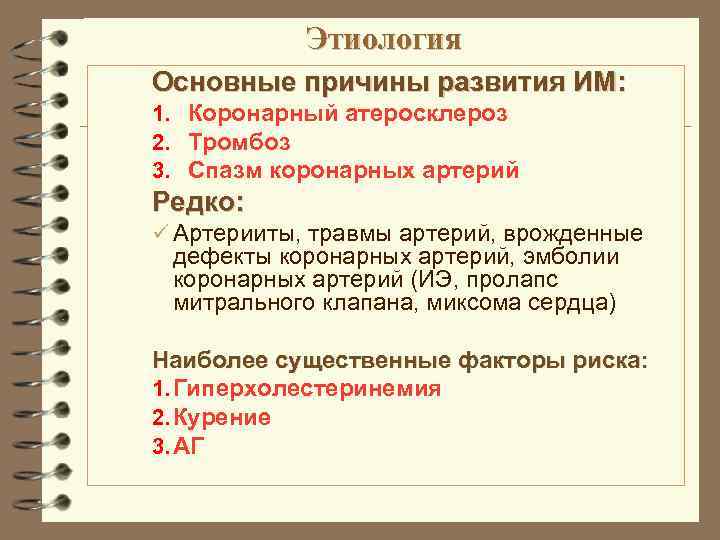 Этиология

Основные причины развития ИМ:

1. Коронарный атеросклероз
2. Тромбоз
3. Спазм коронарных артерий

Редко:

✓ Артерииты, травмы артерий, врожденные дефекты коронарных артерий, эмболии коронарных артерий (ИЭ, пролапс митрального клапана, миксома сердца)

Наиболее существенные факторы риска:

1. Гиперхолестеринемия
2. Курение
3. АГ